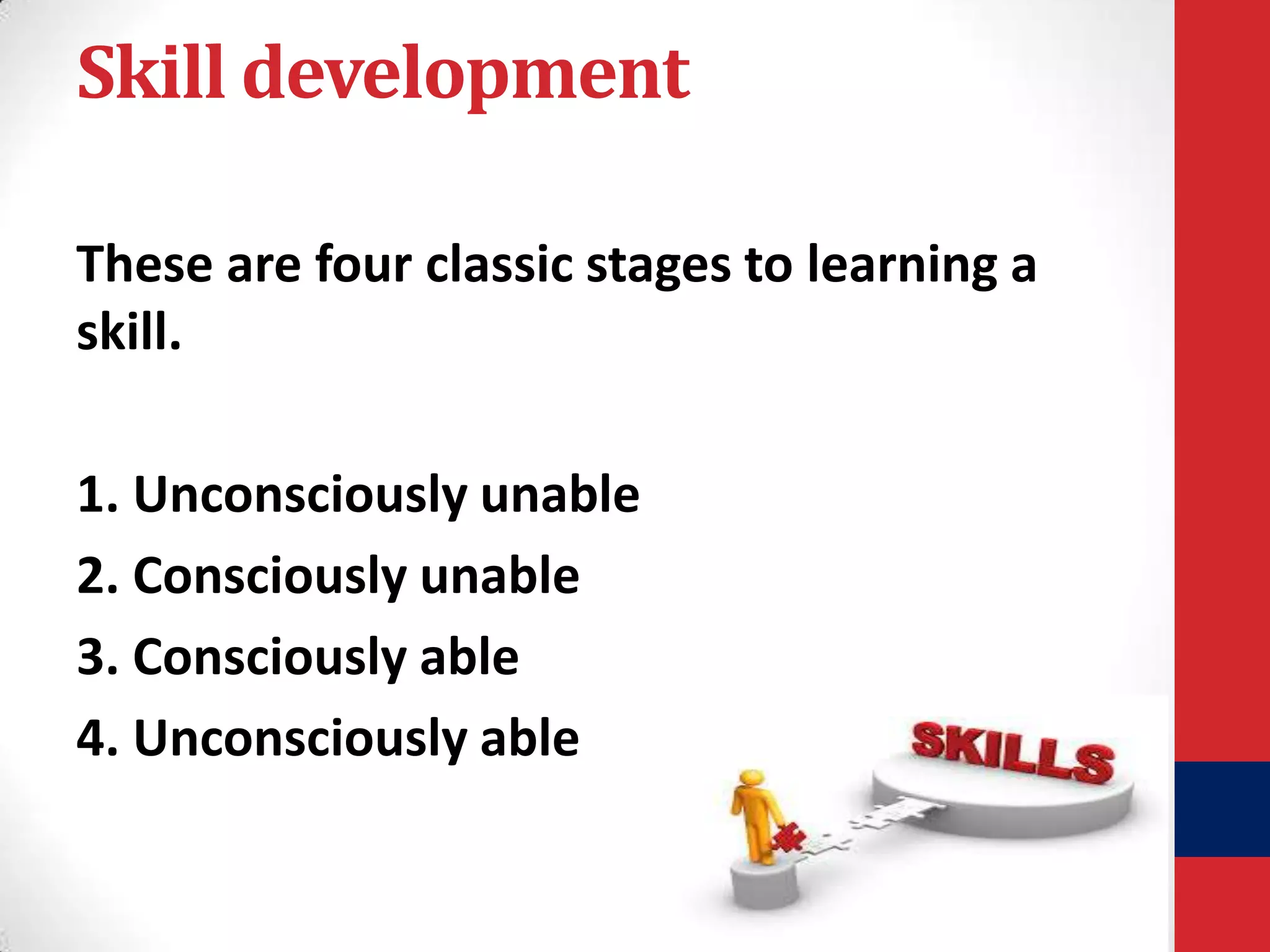 Skill development

These are four classic stages to learning a skill.

1. Unconsciously unable
2. Consciously unable
3. Consciously able
4. Unconsciously able

SKILLS